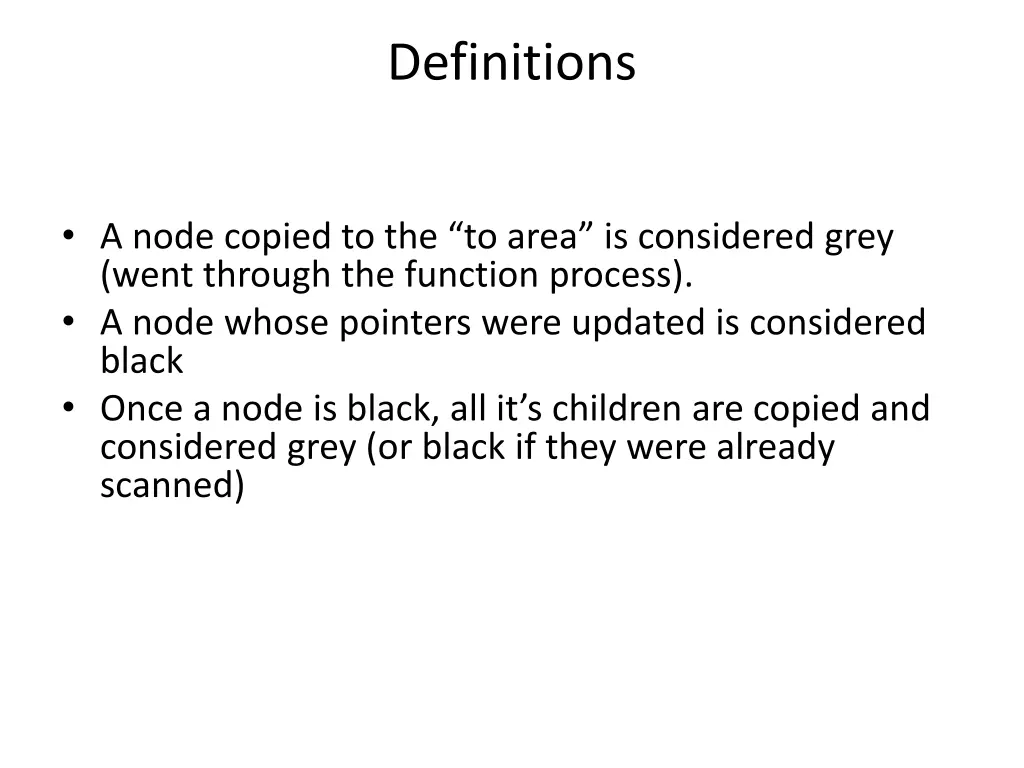 Definitions

• A node copied to the “to area” is considered grey (went through the function process).
• A node whose pointers were updated is considered black
• Once a node is black, all it’s children are copied and considered grey (or black if they were already scanned)